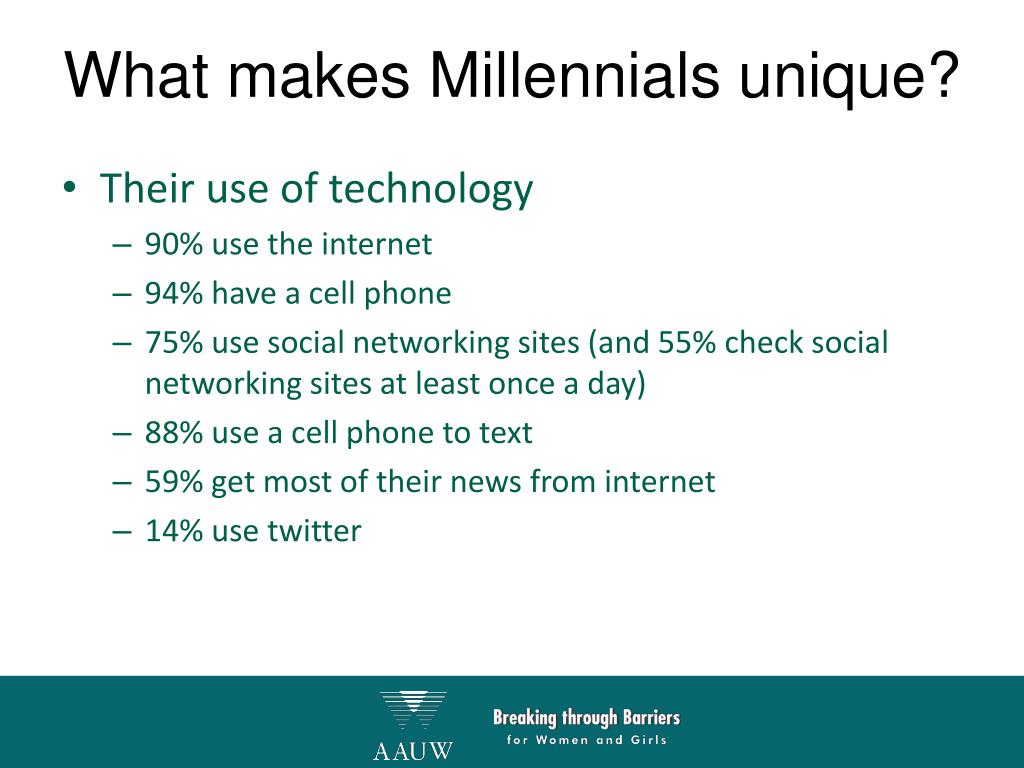 What makes Millennials unique?

• Their use of technology
– 90% use the internet
– 94% have a cell phone
– 75% use social networking sites (and 55% check social networking sites at least once a day)
– 88% use a cell phone to text
– 59% get most of their news from internet
– 14% use twitter

AAUW

Breaking through Barriers
for Women and Girls